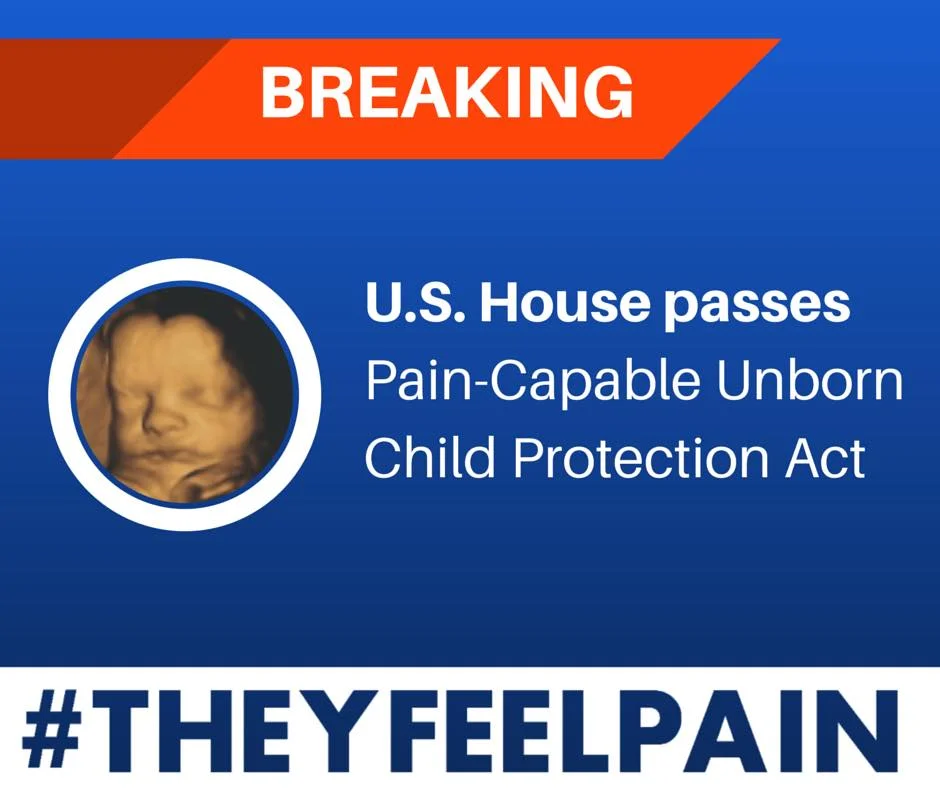 BREAKING

U.S. House passes
Pain-Capable Unborn Child Protection Act

#THEYFEELPAIN